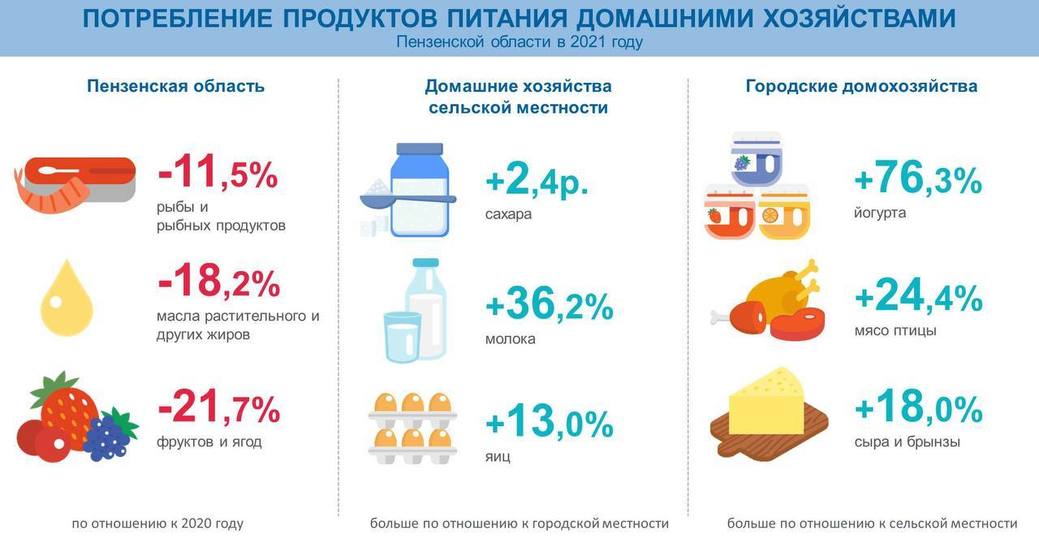 ПОТРЕБЛЕНИЕ ПРОДУКТОВ ПИТАНИЯ ДОМАШНИМИ ХОЗЯЙСТВАМИ
Пензенской области в 2021 году

Пензенская область

-11,5%
рыбы и рыбных продуктов

-18,2%
масла растительного и других жиров

-21,7%
фруктов и ягод

по отношению к 2020 году

Домашние хозяйства сельской местности

+2,4р.
сахара

+36,2%
молока

+13,0%
яиц

больше по отношению к городской местности

Городские домохозяйства

+76,3%
йогурта

+24,4%
мясо птицы

+18,0%
сыра и брынзы

больше по отношению к сельской местности